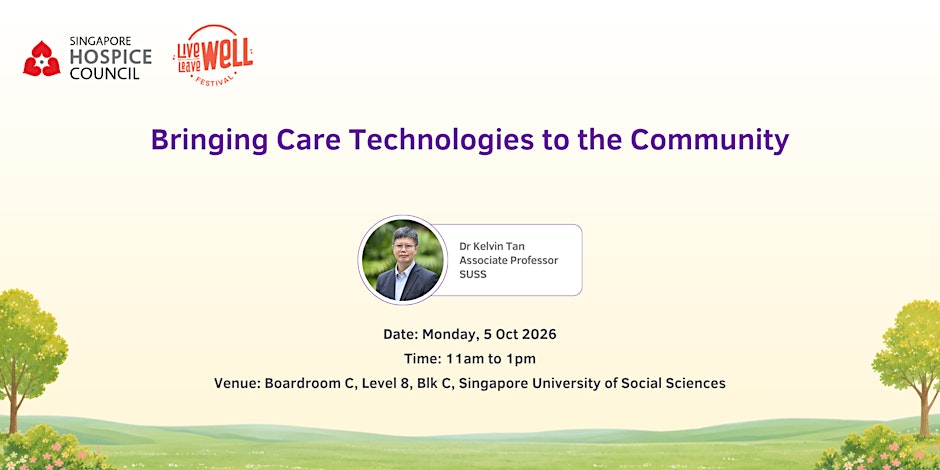 SINGAPORE HOSPICE COUNCIL

Live Well Leave Well FESTIVAL

Bringing Care Technologies to the Community

Dr Kelvin Tan
Associate Professor
SUSS

Date: Monday, 5 Oct 2026
Time: 11am to 1pm
Venue: Boardroom C, Level 8, Blk C, Singapore University of Social Sciences